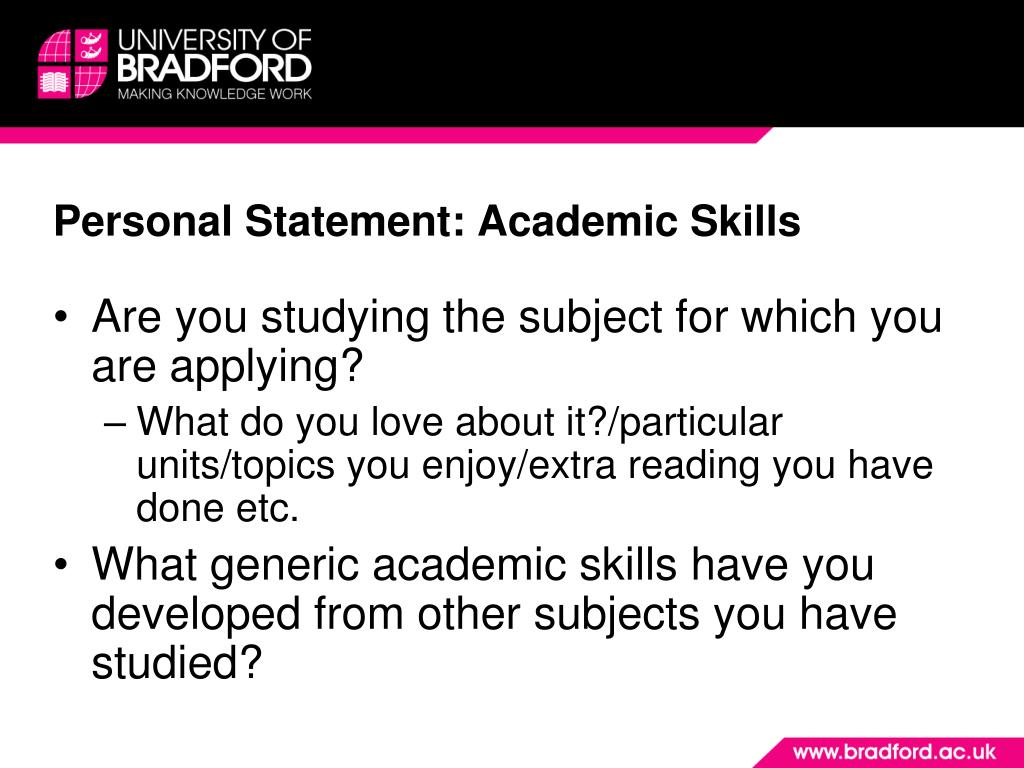 UNIVERSITY OF
BRADFORD
MAKING KNOWLEDGE WORK

Personal Statement: Academic Skills

• Are you studying the subject for which you are applying?
– What do you love about it?/particular units/topics you enjoy/extra reading you have done etc.
• What generic academic skills have you developed from other subjects you have studied?

www.bradford.ac.uk